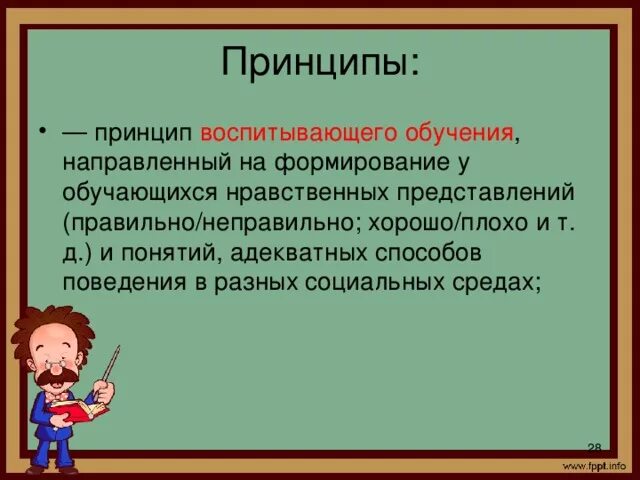 Принципы:

• — принцип воспитывающего обучения, направленный на формирование у обучающихся нравственных представлений (правильно/неправильно; хорошо/плохо и т. д.) и понятий, адекватных способов поведения в разных социальных средах;

28

www.fppt.info